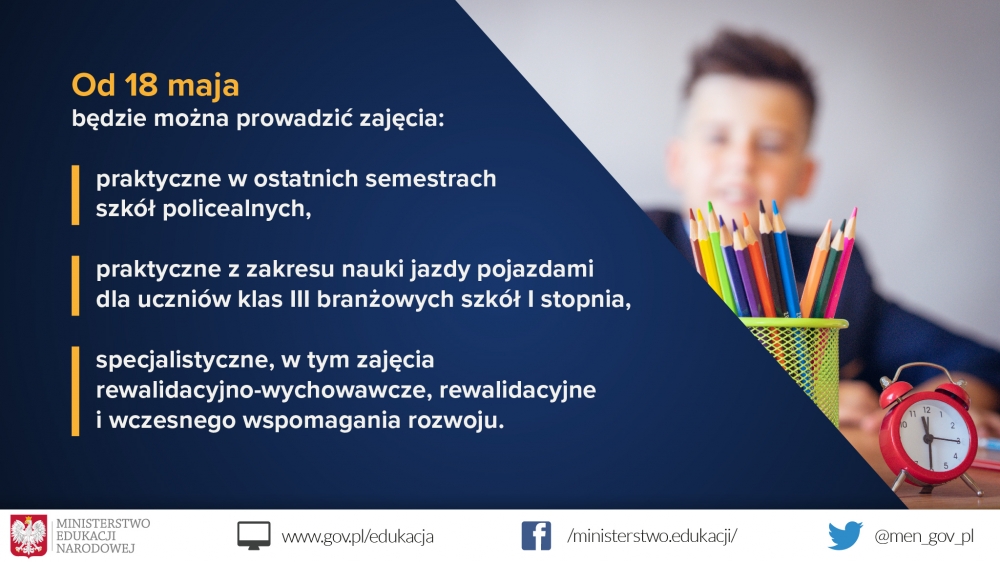 Od 18 maja
będzie można prowadzić zajęcia:

praktyczne w ostatnich semestrach szkół policealnych,

praktyczne z zakresu nauki jazdy pojazdami dla uczniów klas III branżowych szkół I stopnia,

specjalistyczne, w tym zajęcia rewalidacyjno-wychowawcze, rewalidacyjne i wczesnego wspomagania rozwoju.

MINISTERSTWO EDUKACJI NARODOWEJ

www.gov.pl/edukacja

/ministerstwo.edukacji/

@men_gov_pl